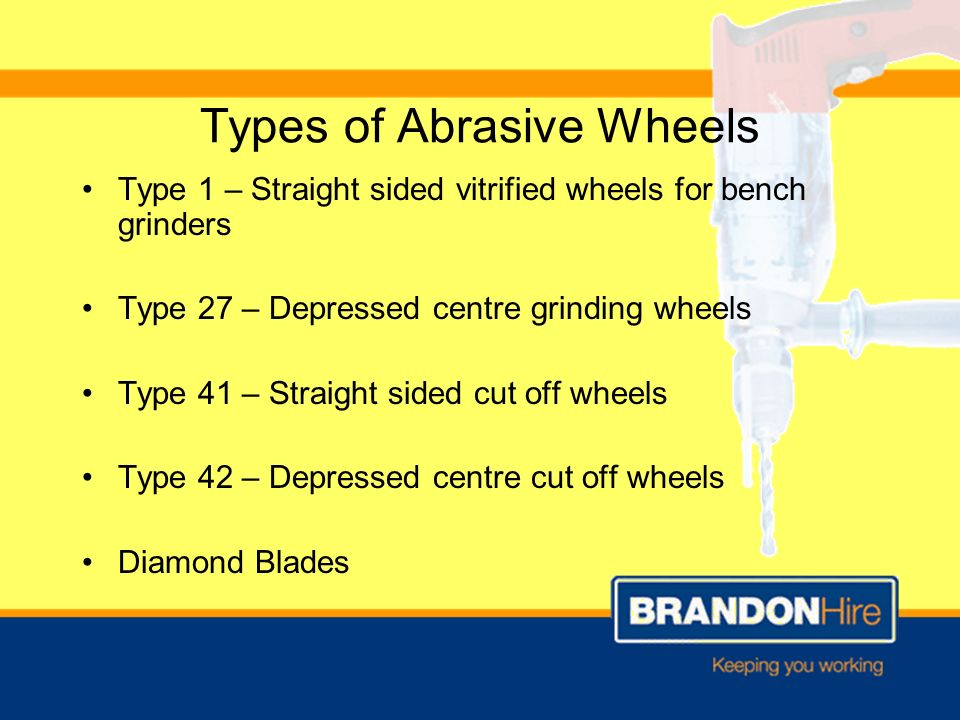 Types of Abrasive Wheels

• Type 1 – Straight sided vitrified wheels for bench grinders

• Type 27 – Depressed centre grinding wheels

• Type 41 – Straight sided cut off wheels

• Type 42 – Depressed centre cut off wheels

• Diamond Blades

BRANDONHire
Keeping you working